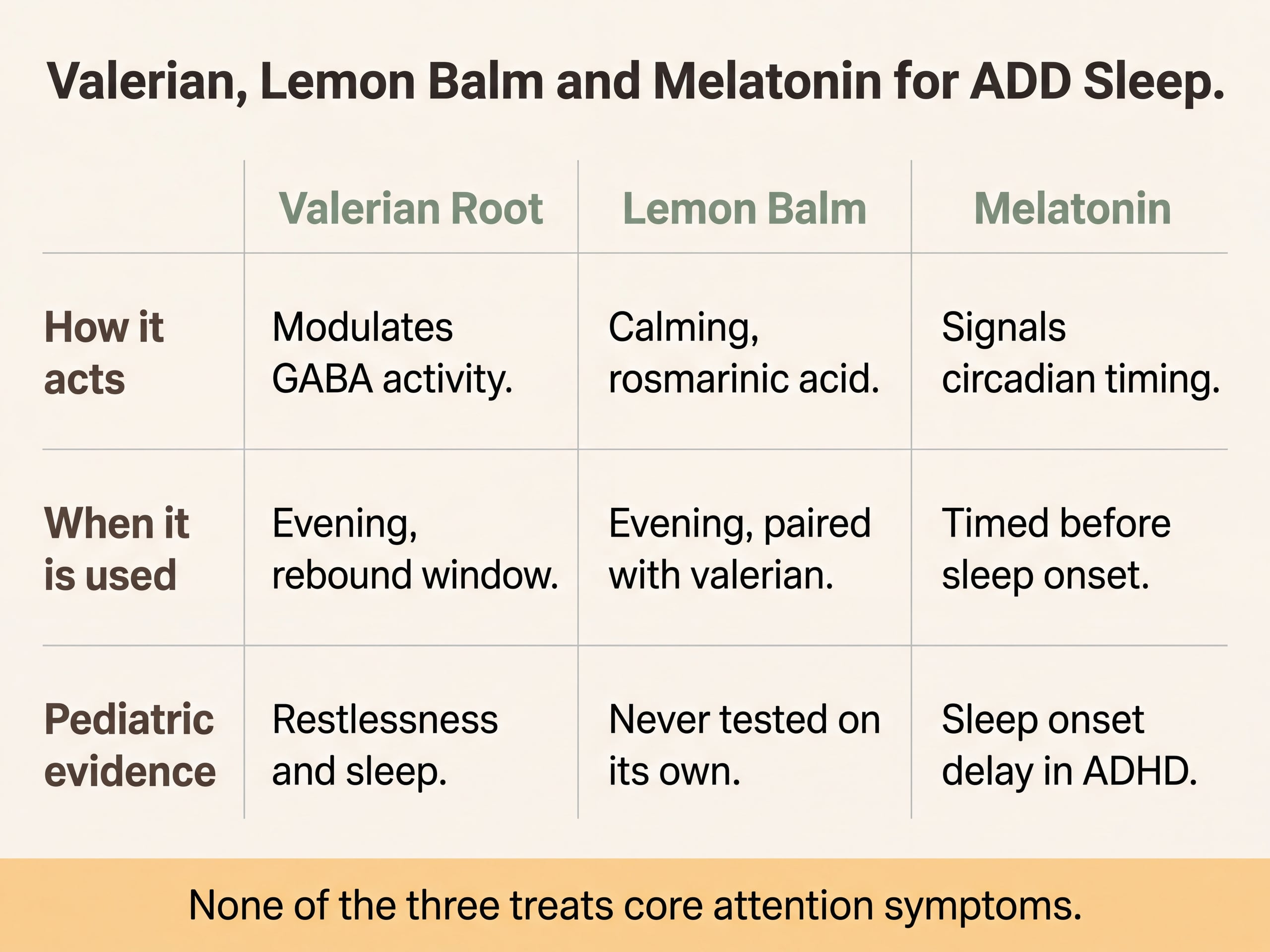 Valerian, Lemon Balm and Melatonin for ADD Sleep.

| | Valerian Root | Lemon Balm | Melatonin |
|---|---|---|---|
| How it acts | Modulates GABA activity. | Calming, rosmarinic acid. | Signals circadian timing. |
| When it is used | Evening, rebound window. | Evening, paired with valerian. | Timed before sleep onset. |
| Pediatric evidence | Restlessness and sleep. | Never tested on its own. | Sleep onset delay in ADHD. |

None of the three treats core attention symptoms.